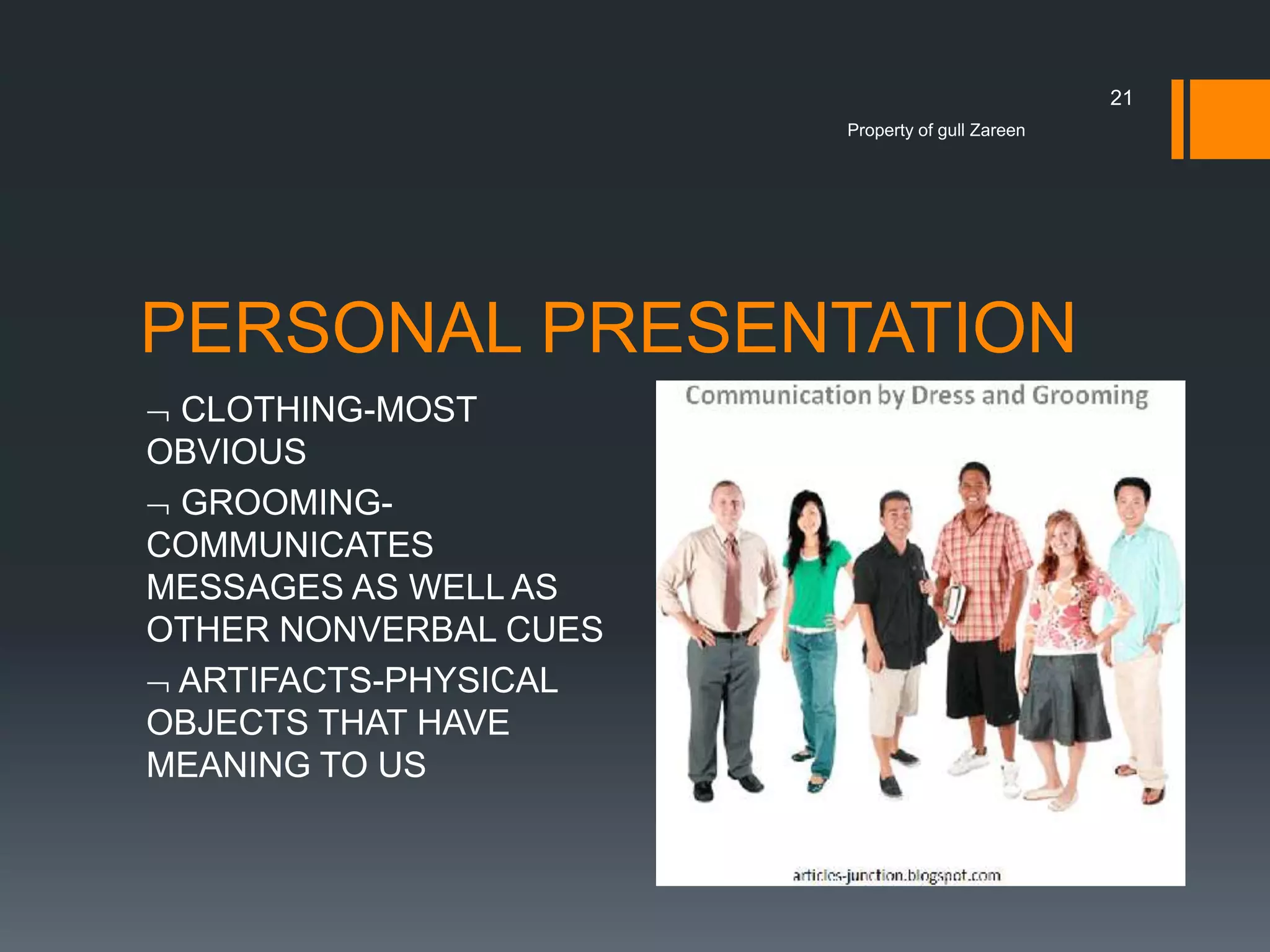 21

Property of gull Zareen

PERSONAL PRESENTATION

¬ CLOTHING-MOST OBVIOUS

¬ GROOMING-COMMUNICATES MESSAGES AS WELL AS OTHER NONVERBAL CUES

¬ ARTIFACTS-PHYSICAL OBJECTS THAT HAVE MEANING TO US

Communication by Dress and Grooming

articles-junction.blogspot.com